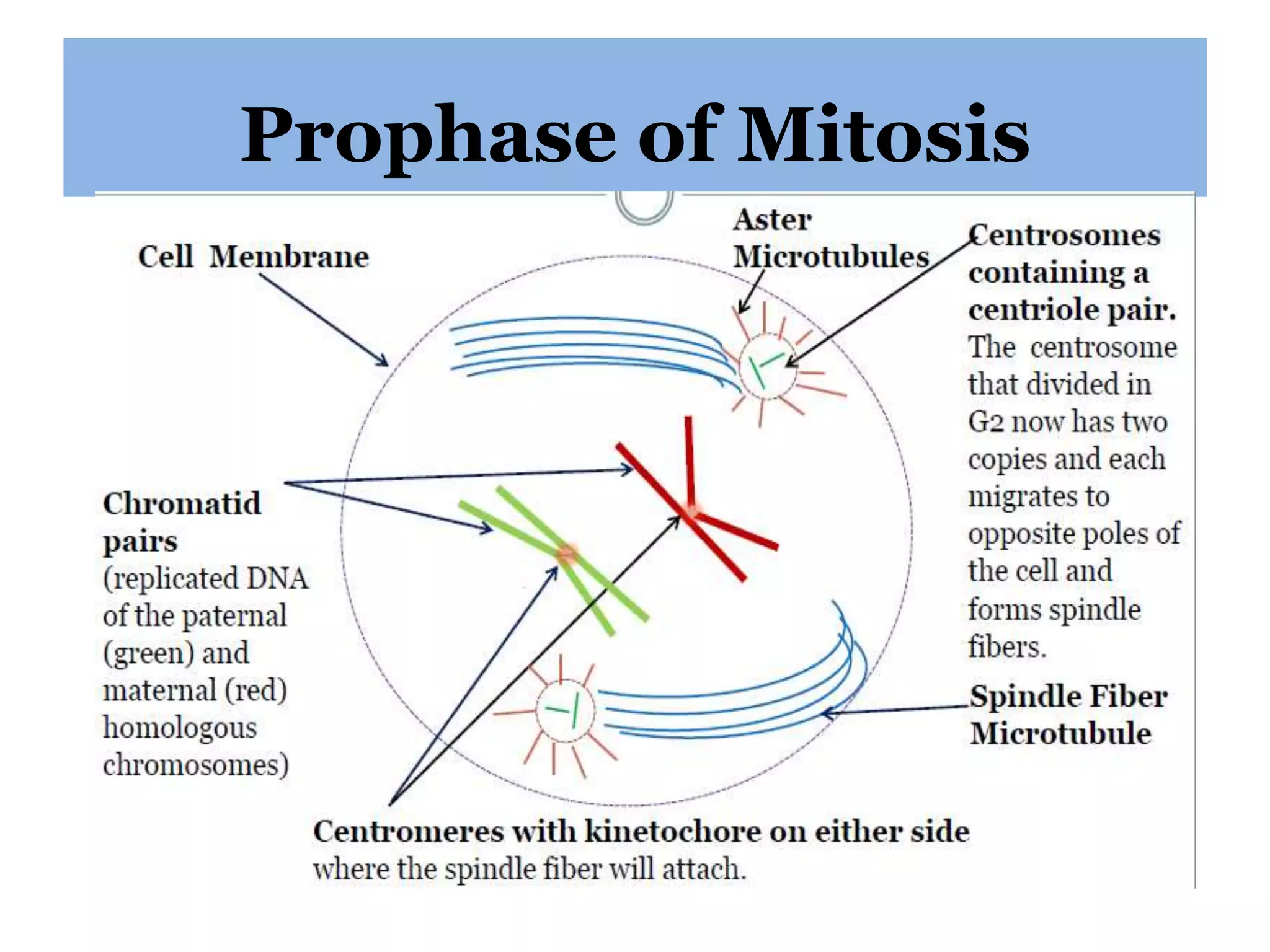 Prophase of Mitosis

Cell Membrane

Aster Microtubules

Centrosomes containing a centriole pair. The centrosome that divided in G2 now has two copies and each migrates to opposite poles of the cell and forms spindle fibers.

Chromatid pairs (replicated DNA of the paternal (green) and maternal (red) homologous chromosomes)

Spindle Fiber Microtubule

Centromeres with kinetochore on either side where the spindle fiber will attach.